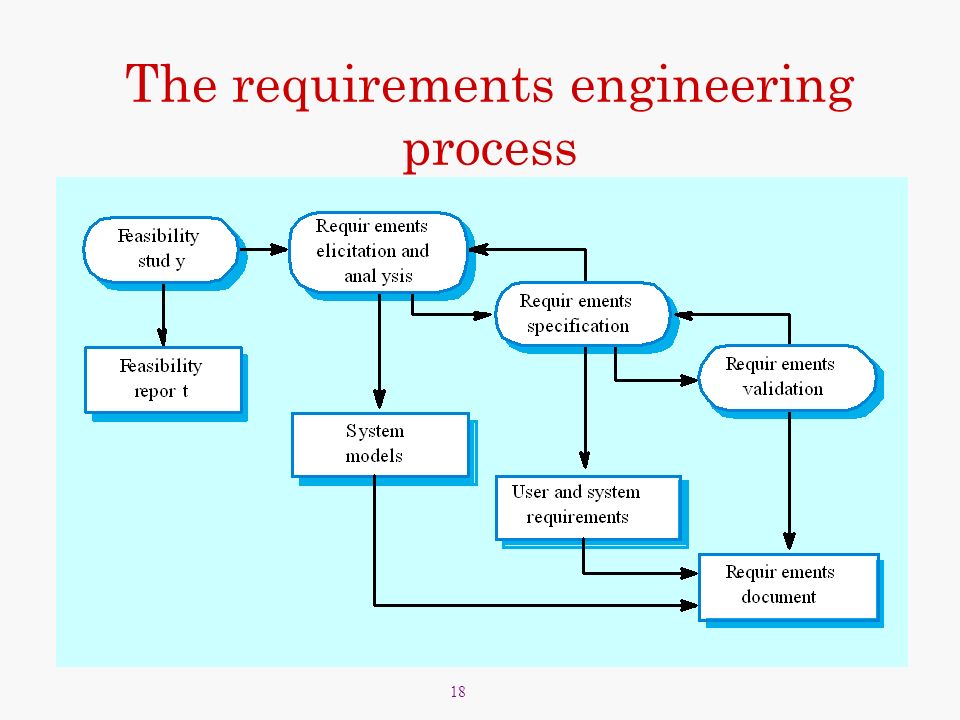 The requirements engineering process

Feasibility stud y

Requir ements elicitation and anal ysis

Requir ements specification

Requir ements validation

Feasibility repor t

System models

User and system requirements

Requir ements document

18